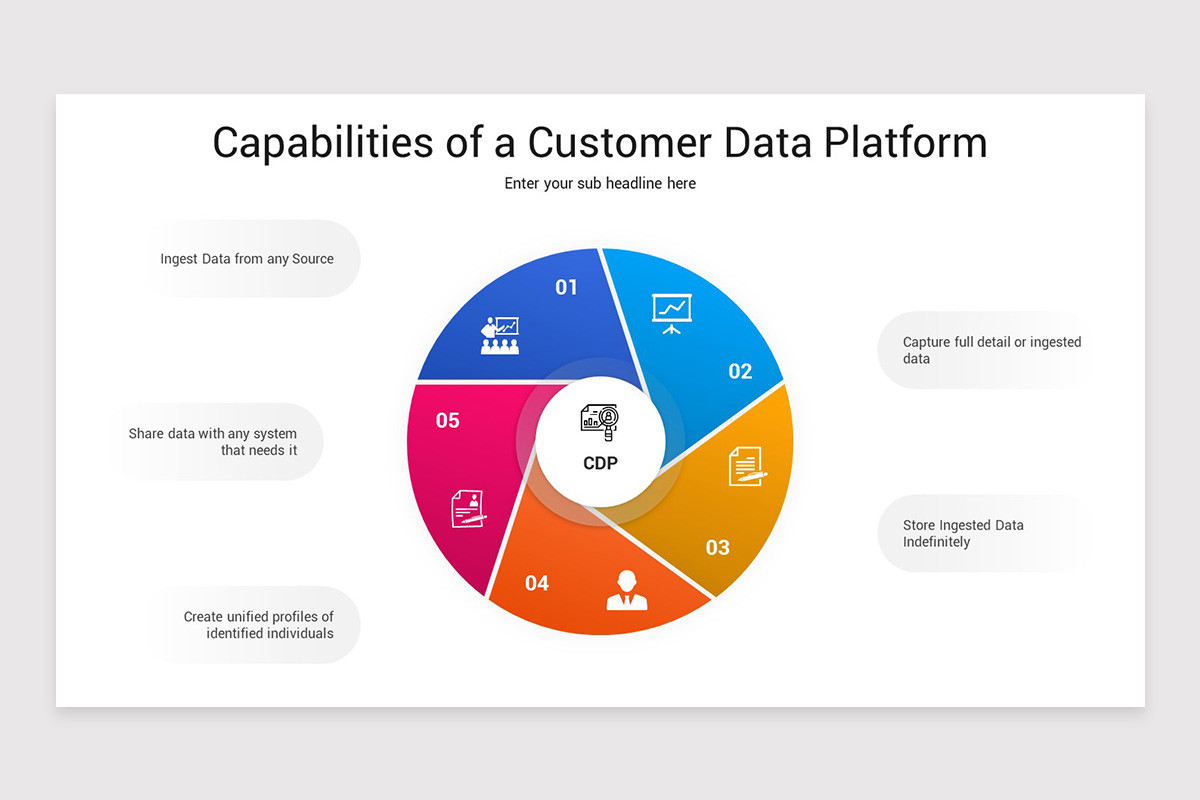 Capabilities of a Customer Data Platform

Enter your sub headline here

Ingest Data from any Source

Share data with any system that needs it

Create unified profiles of identified individuals

01

02

03

04

05

CDP

Capture full detail or ingested data

Store Ingested Data Indefinitely